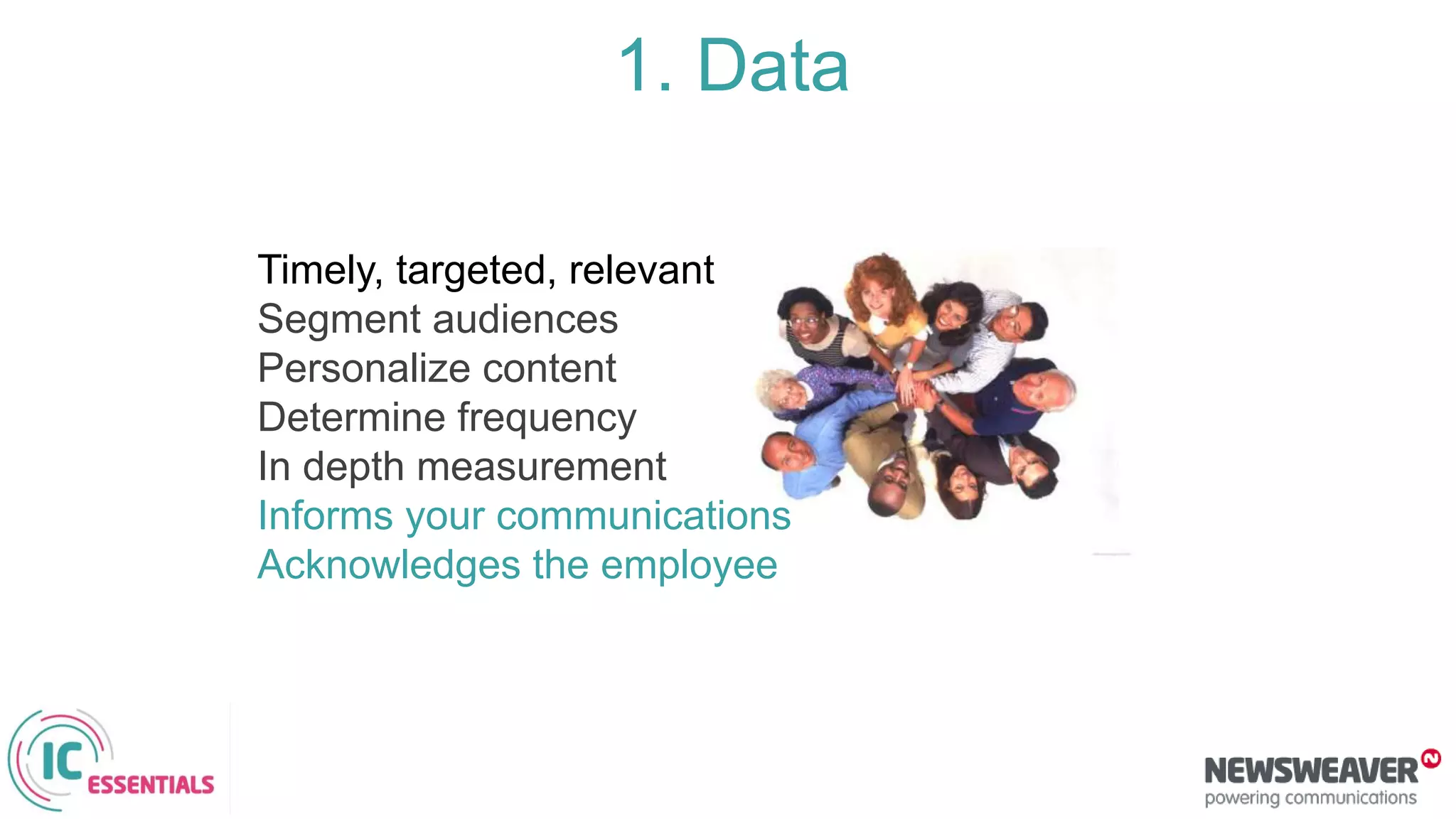 1. Data

Timely, targeted, relevant
Segment audiences
Personalize content
Determine frequency
In depth measurement
Informs your communications
Acknowledges the employee

IC ESSENTIALS

NEWSWEAVER
powering communications